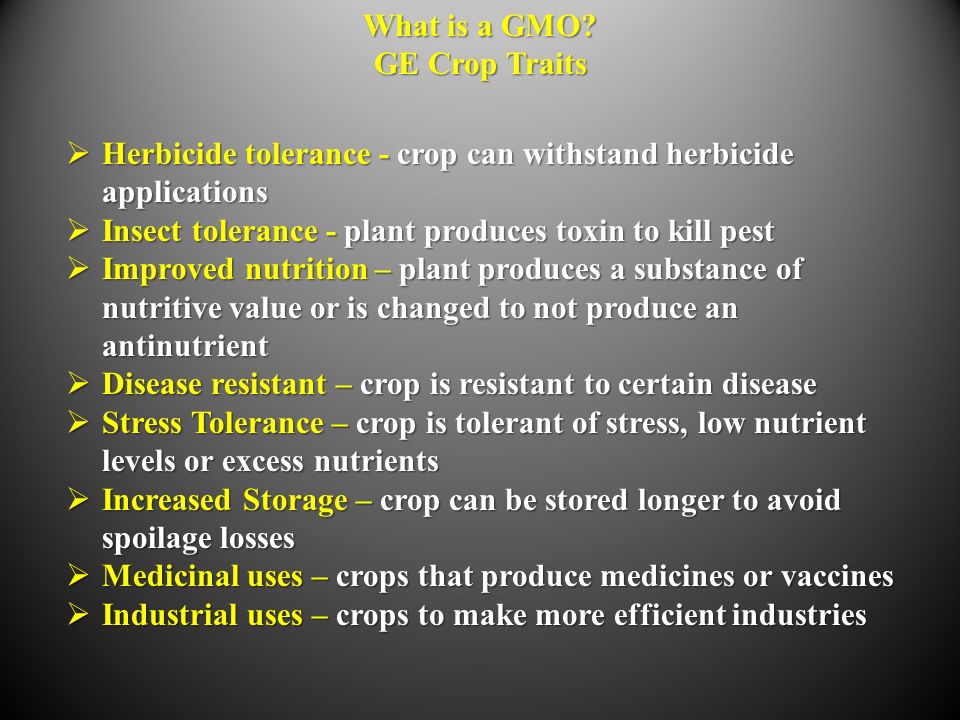 What is a GMO?
GE Crop Traits

➢ Herbicide tolerance - crop can withstand herbicide applications
➢ Insect tolerance - plant produces toxin to kill pest
➢ Improved nutrition – plant produces a substance of nutritive value or is changed to not produce an antinutrient
➢ Disease resistant – crop is resistant to certain disease
➢ Stress Tolerance – crop is tolerant of stress, low nutrient levels or excess nutrients
➢ Increased Storage – crop can be stored longer to avoid spoilage losses
➢ Medicinal uses – crops that produce medicines or vaccines
➢ Industrial uses – crops to make more efficient industries